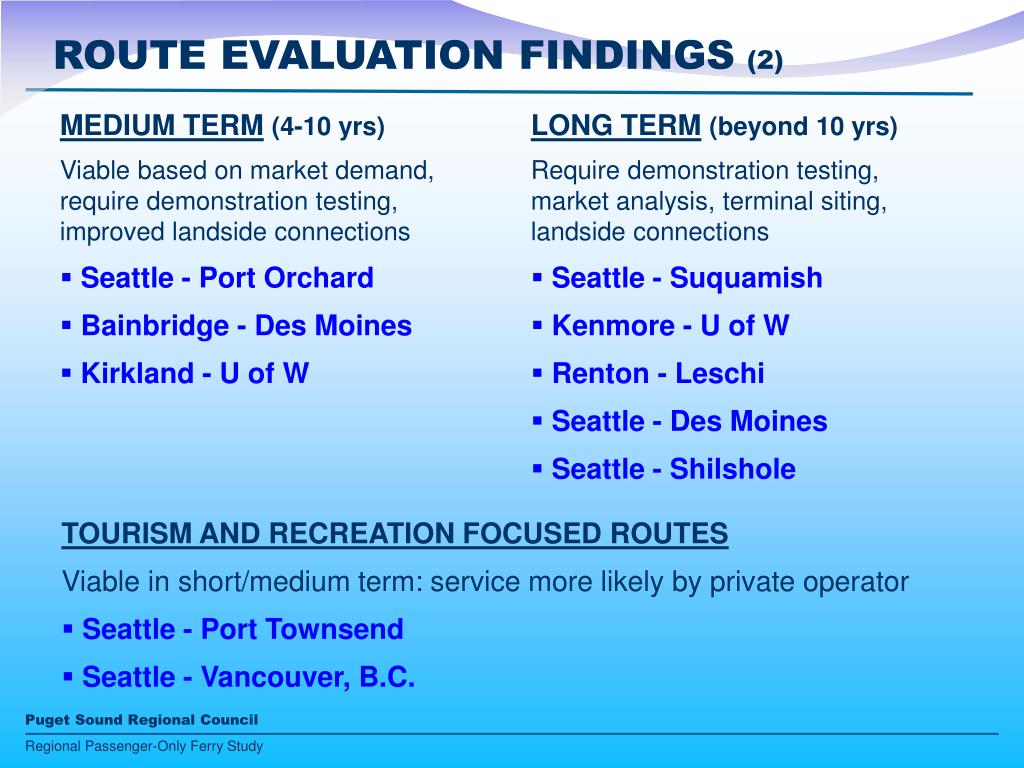 ROUTE EVALUATION FINDINGS (2)

MEDIUM TERM (4-10 yrs)

Viable based on market demand, require demonstration testing, improved landside connections

▪ Seattle - Port Orchard

▪ Bainbridge - Des Moines

▪ Kirkland - U of W

LONG TERM (beyond 10 yrs)

Require demonstration testing, market analysis, terminal siting, landside connections

▪ Seattle - Suquamish

▪ Kenmore - U of W

▪ Renton - Leschi

▪ Seattle - Des Moines

▪ Seattle - Shilshole

TOURISM AND RECREATION FOCUSED ROUTES

Viable in short/medium term: service more likely by private operator

▪ Seattle - Port Townsend

▪ Seattle - Vancouver, B.C.

Puget Sound Regional Council

Regional Passenger-Only Ferry Study